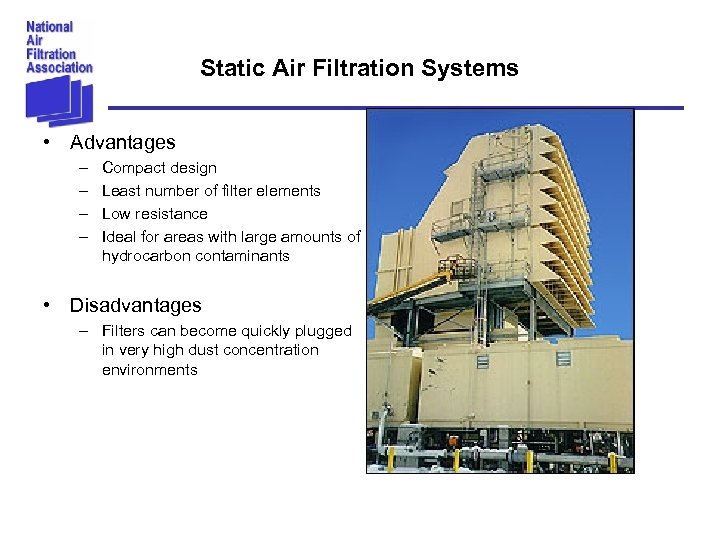 National Air Filtration Association

Static Air Filtration Systems

• Advantages
– Compact design
– Least number of filter elements
– Low resistance
– Ideal for areas with large amounts of hydrocarbon contaminants

• Disadvantages
– Filters can become quickly plugged in very high dust concentration environments